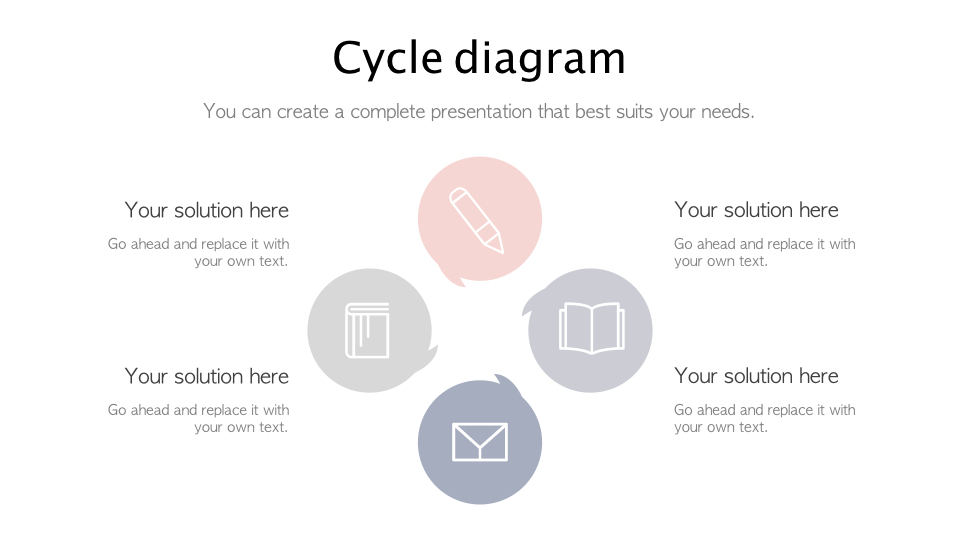 Cycle diagram

You can create a complete presentation that best suits your needs.

Your solution here

Go ahead and replace it with your own text.

Your solution here

Go ahead and replace it with your own text.

Your solution here

Go ahead and replace it with your own text.

Your solution here

Go ahead and replace it with your own text.